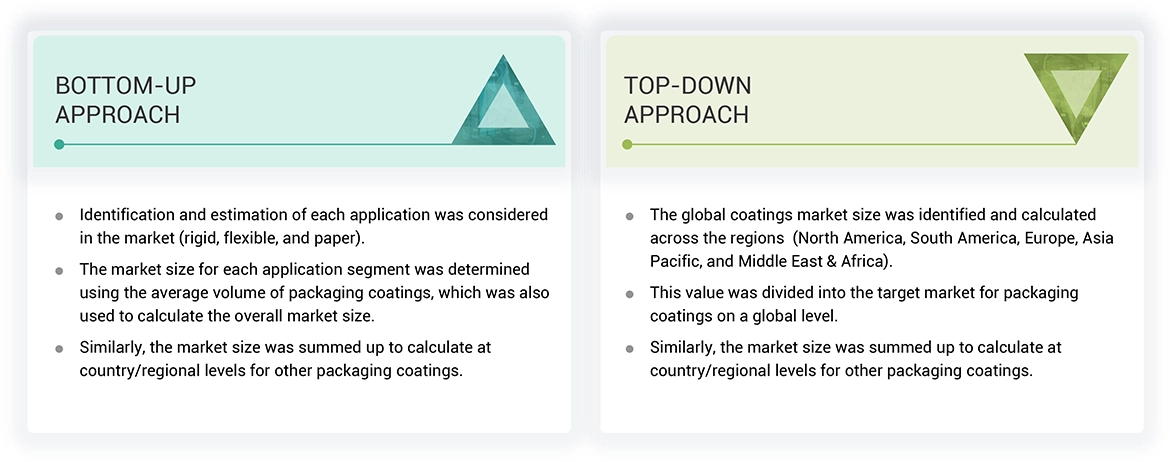 BOTTOM-UP APPROACH

- Identification and estimation of each application was considered in the market (rigid, flexible, and paper).
- The market size for each application segment was determined using the average volume of packaging coatings, which was also used to calculate the overall market size.
- Similarly, the market size was summed up to calculate at country/regional levels for other packaging coatings.

TOP-DOWN APPROACH

- The global coatings market size was identified and calculated across the regions (North America, South America, Europe, Asia Pacific, and Middle East & Africa).
- This value was divided into the target market for packaging coatings on a global level.
- Similarly, the market size was summed up to calculate at country/regional levels for other packaging coatings.